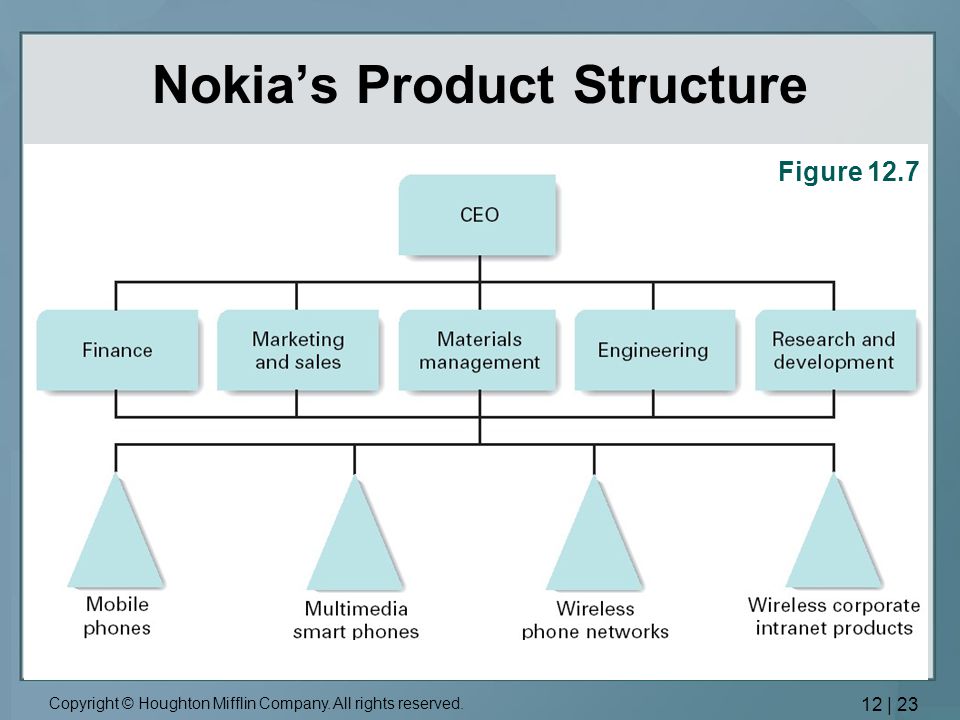 Nokia's Product Structure

Figure 12.7

CEO

Finance

Marketing and sales

Materials management

Engineering

Research and development

Mobile phones

Multimedia smart phones

Wireless phone networks

Wireless corporate intranet products

Copyright © Houghton Mifflin Company. All rights reserved.

12 | 23